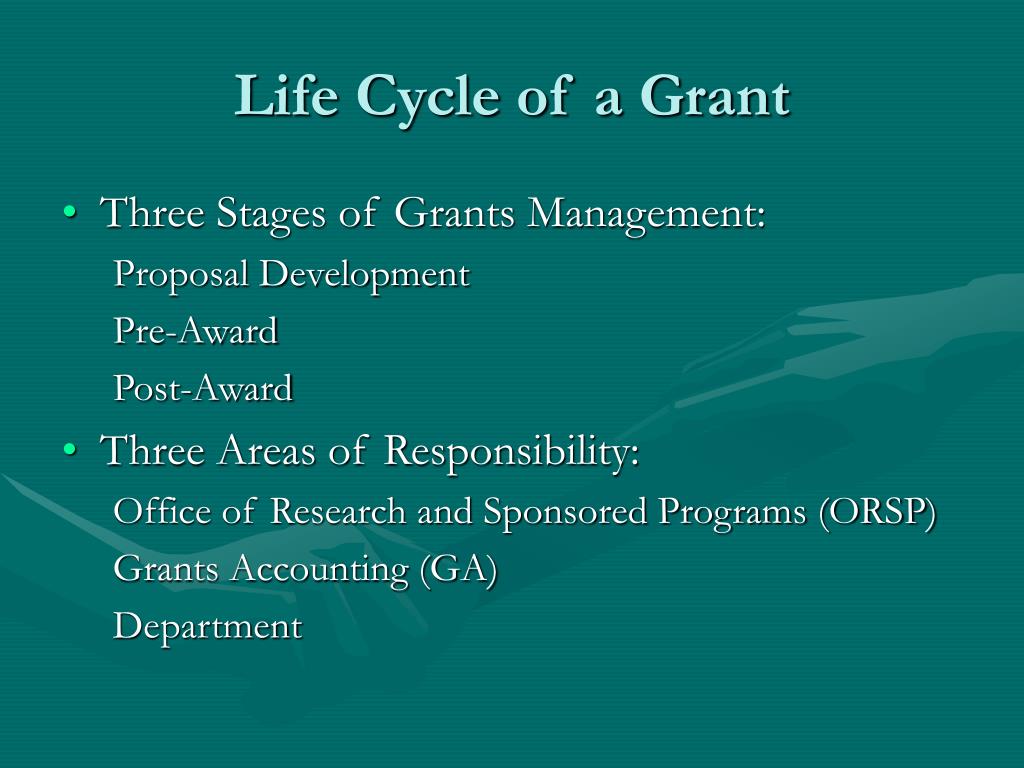 Life Cycle of a Grant

• Three Stages of Grants Management:

Proposal Development

Pre-Award

Post-Award

• Three Areas of Responsibility:

Office of Research and Sponsored Programs (ORSP)

Grants Accounting (GA)

Department